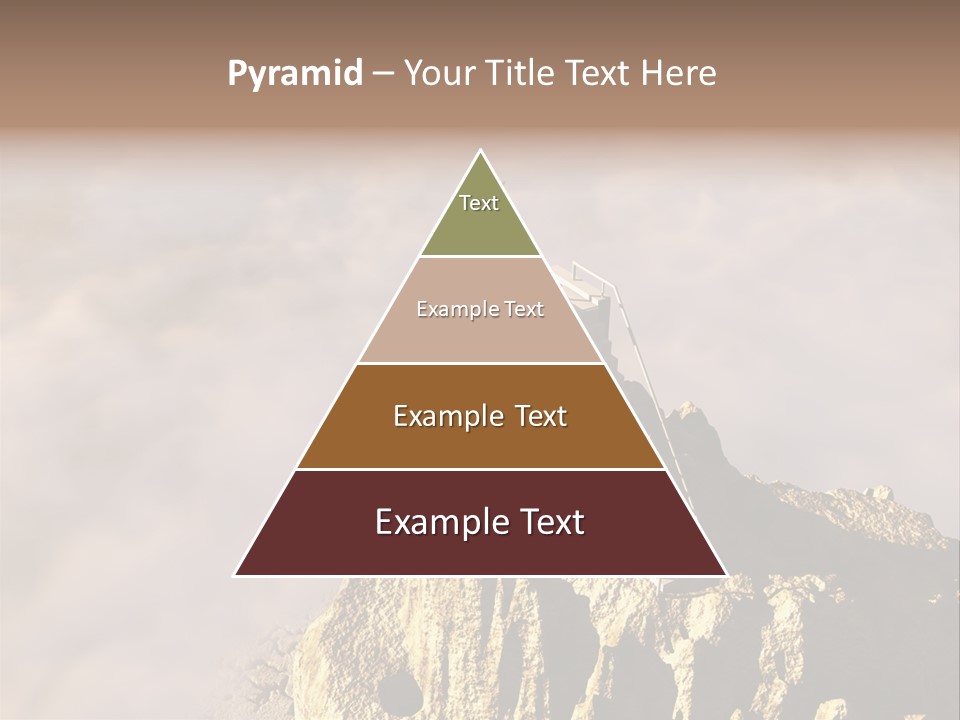 Pyramid – Your Title Text Here

Text

Example Text

Example Text

Example Text